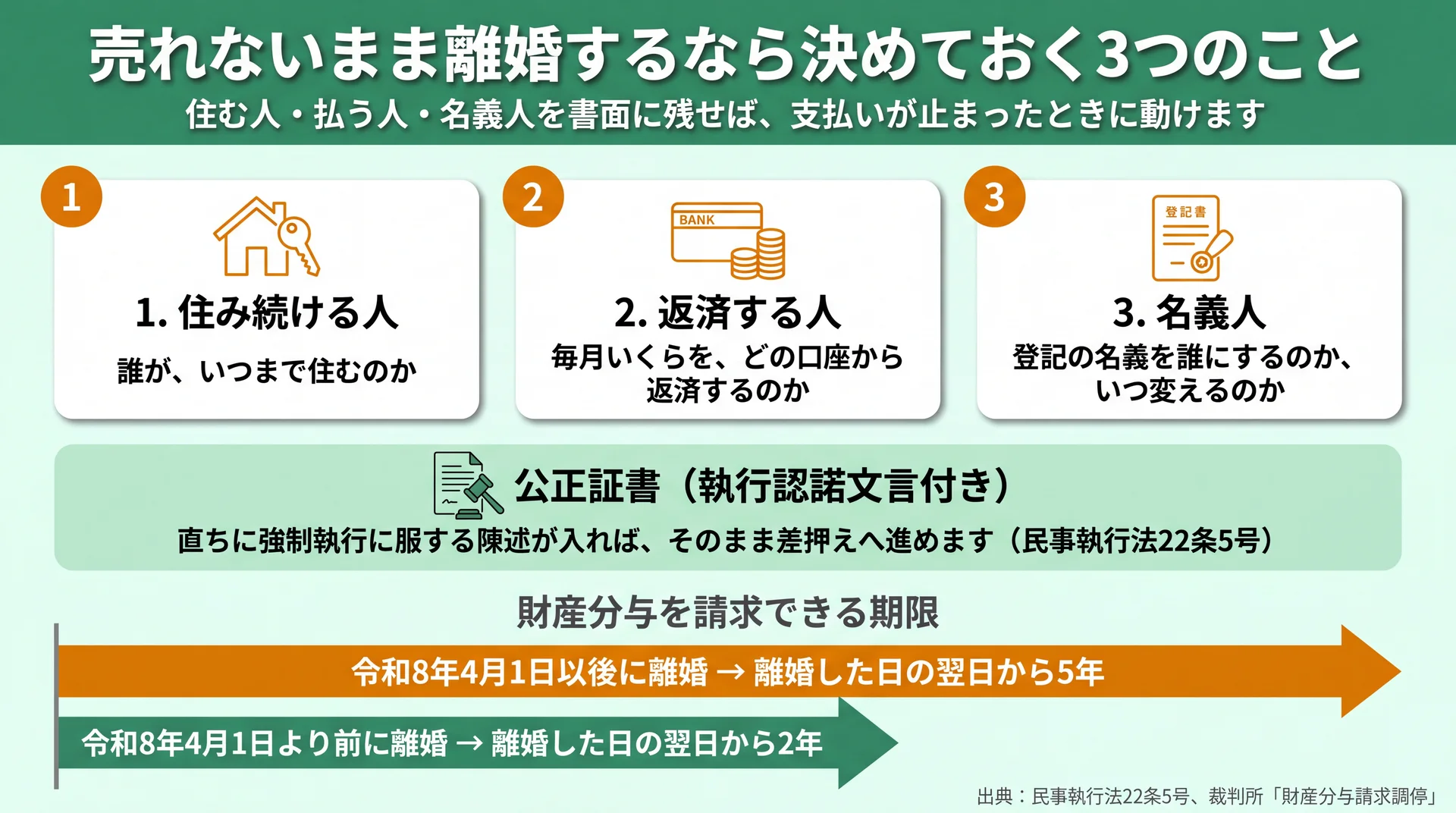 売れないまま離婚するなら決めておく3つのこと
住む人・払う人・名義人を書面に残せば、支払いが止まったときに動けます

1
1. 住み続ける人
誰が、いつまで住むのか

2
BANK
2. 返済する人
毎月いくらを、どの口座から返済するのか

3
登記書
3. 名義人
登記の名義を誰にするのか、いつ変えるのか

公正証書（執行認諾文言付き）
直ちに強制執行に服する陳述が入れば、そのまま差押えへ進めます（民事執行法22条5号）

財産分与を請求できる期限
令和8年4月1日以後に離婚 → 離婚した日の翌日から5年
令和8年4月1日より前に離婚 → 離婚した日の翌日から2年

出典：民事執行法22条5号、裁判所「財産分与請求調停」